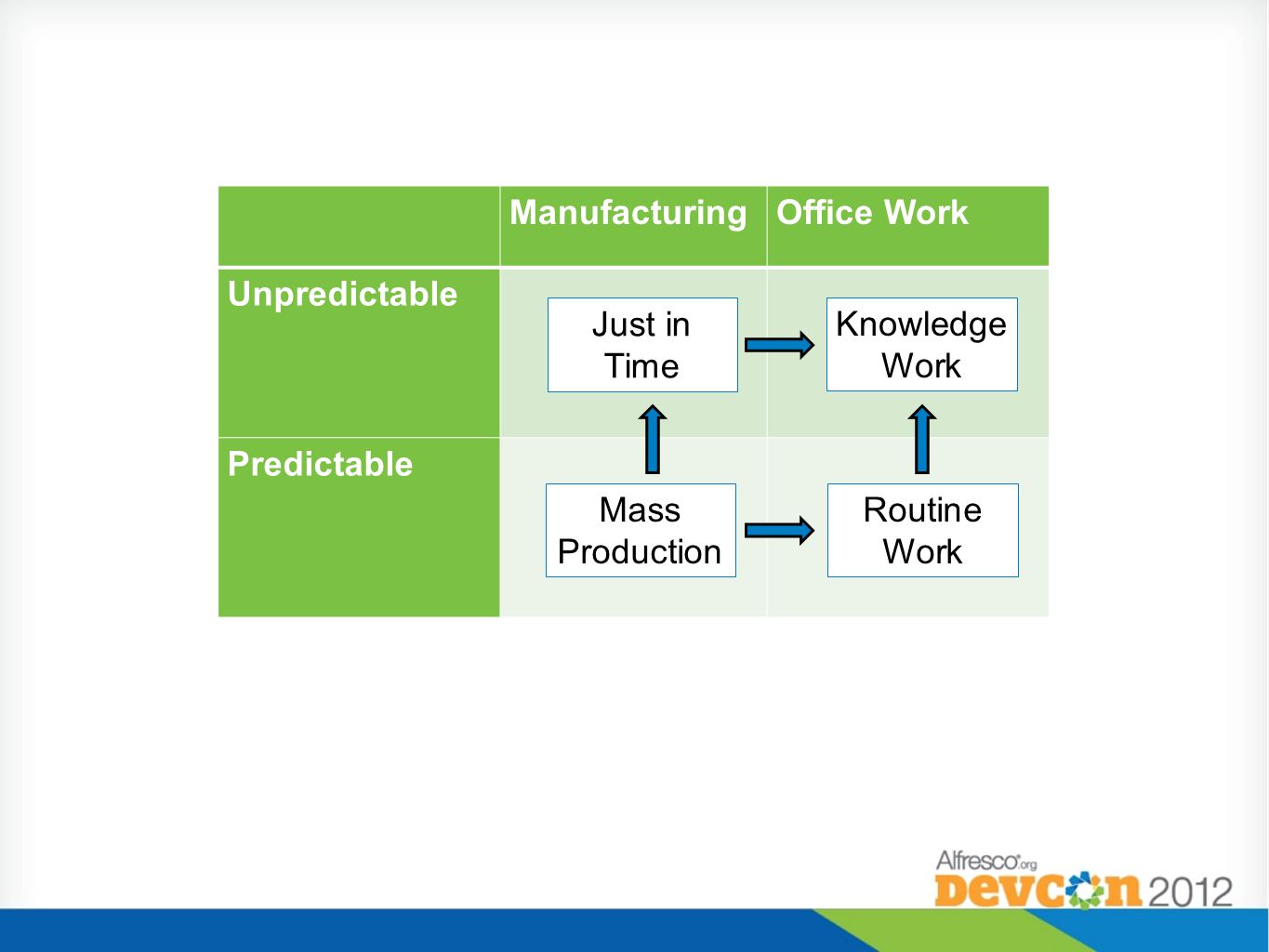 | | Manufacturing | Office Work |
|---|---|---|
| Unpredictable | Just in Time | Knowledge Work |
| Predictable | Mass Production | Routine Work |

Alfresco.org
DevCon 2012